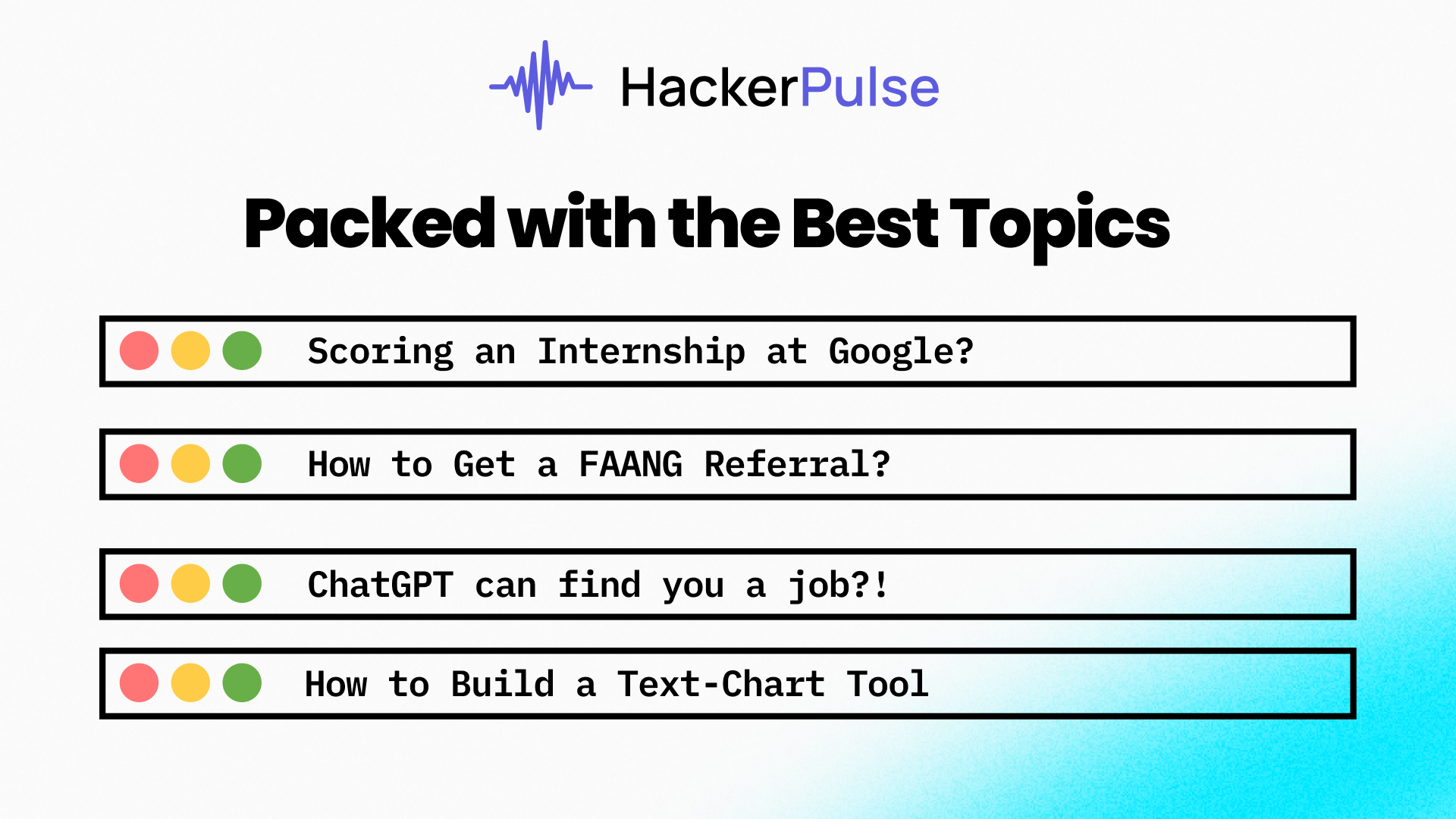 HackerPulse

Packed with the Best Topics

Scoring an Internship at Google?

How to Get a FAANG Referral?

ChatGPT can find you a job?!

How to Build a Text-Chart Tool